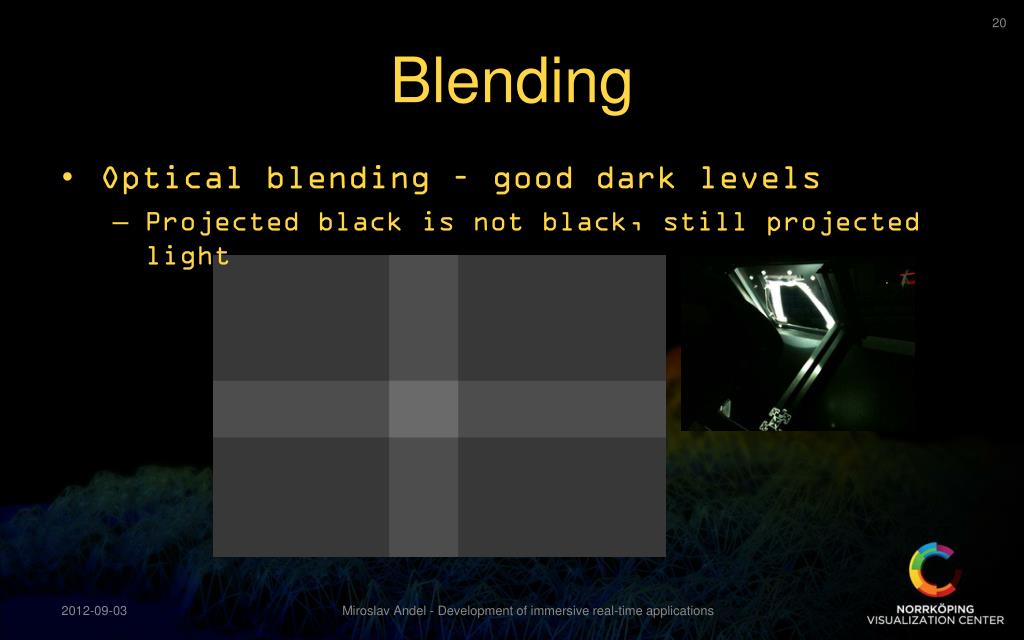 20

Blending

• Optical blending – good dark levels
  – Projected black is not black, still projected light

2012-09-03

Miroslav Andel - Development of immersive real-time applications

NORRKÖPING
VISUALIZATION CENTER